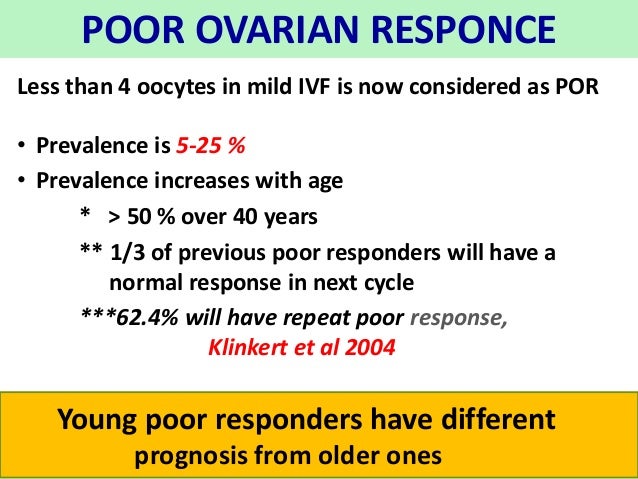 POOR OVARIAN RESPONCE

Less than 4 oocytes in mild IVF is now considered as POR

• Prevalence is 5-25 %
• Prevalence increases with age

\* > 50 % over 40 years

\*\* 1/3 of previous poor responders will have a normal response in next cycle

\*\*\*62.4% will have repeat poor response, Klinkert et al 2004

Young poor responders have different prognosis from older ones